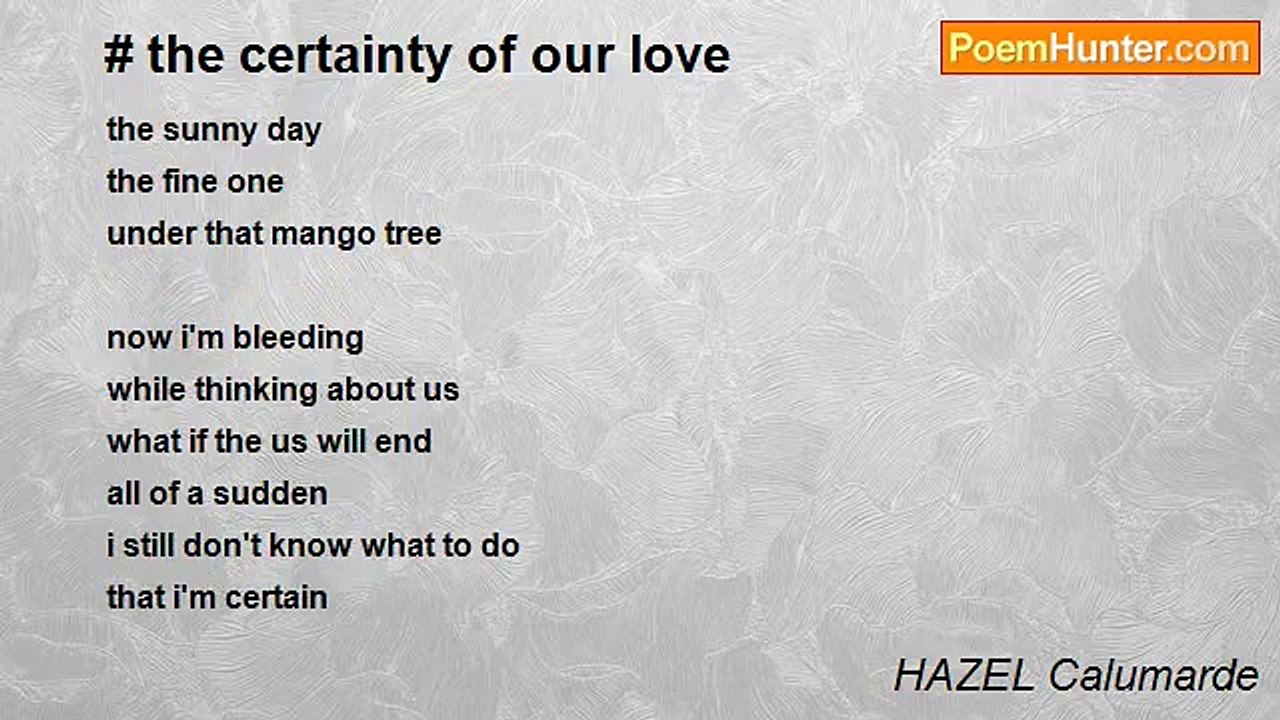 # the certainty of our love

PoemHunter.com

the sunny day
the fine one
under that mango tree

now i'm bleeding
while thinking about us
what if the us will end
all of a sudden
i still don't know what to do
that i'm certain

HAZEL Calumarde